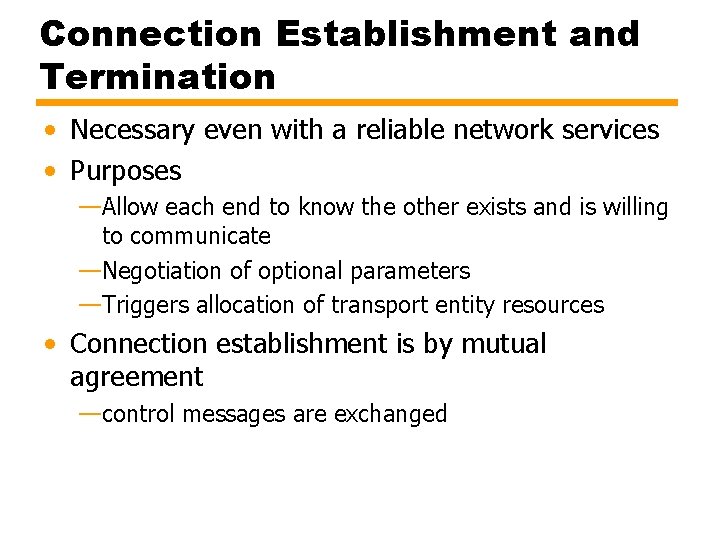 Connection Establishment and Termination

• Necessary even with a reliable network services
• Purposes
—Allow each end to know the other exists and is willing to communicate
—Negotiation of optional parameters
—Triggers allocation of transport entity resources
• Connection establishment is by mutual agreement
—control messages are exchanged